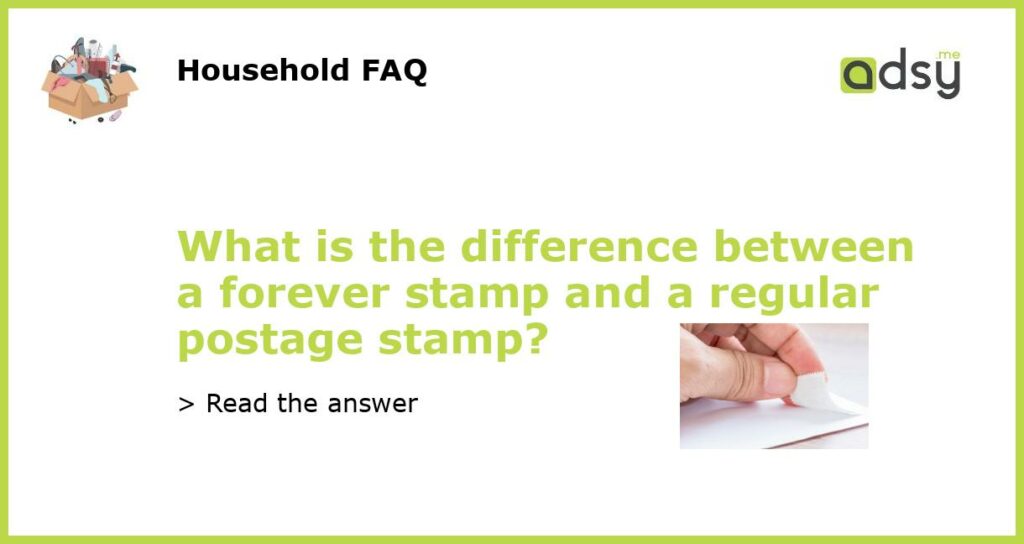 Household FAQ

adsy.me

What is the difference between a forever stamp and a regular postage stamp?

> Read the answer